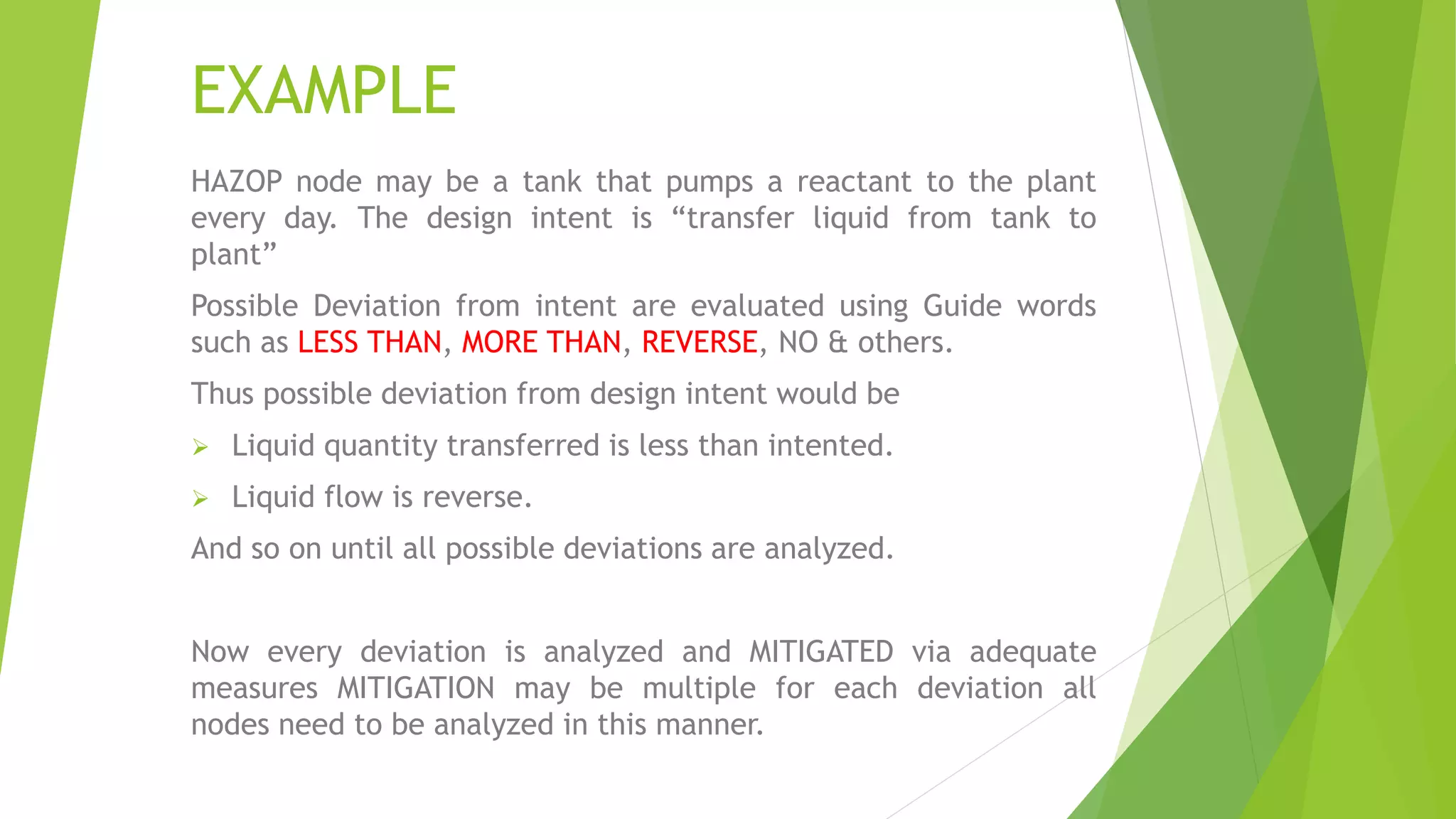 EXAMPLE

HAZOP node may be a tank that pumps a reactant to the plant every day. The design intent is “transfer liquid from tank to plant”

Possible Deviation from intent are evaluated using Guide words such as LESS THAN, MORE THAN, REVERSE, NO & others.

Thus possible deviation from design intent would be

➢ Liquid quantity transferred is less than intented.

➢ Liquid flow is reverse.

And so on until all possible deviations are analyzed.

Now every deviation is analyzed and MITIGATED via adequate measures MITIGATION may be multiple for each deviation all nodes need to be analyzed in this manner.